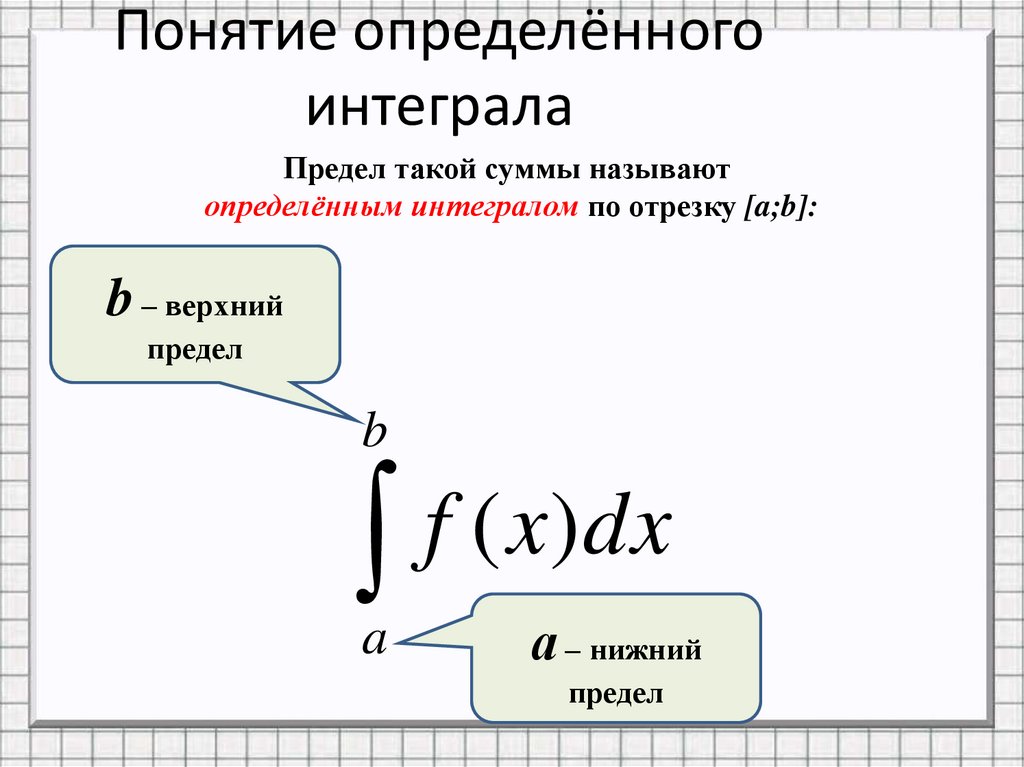 Понятие определённого интеграла

Предел такой суммы называют определённым интегралом по отрезку [a;b]:

b – верхний предел

$\int_{a}^{b} f(x)dx$

a – нижний предел